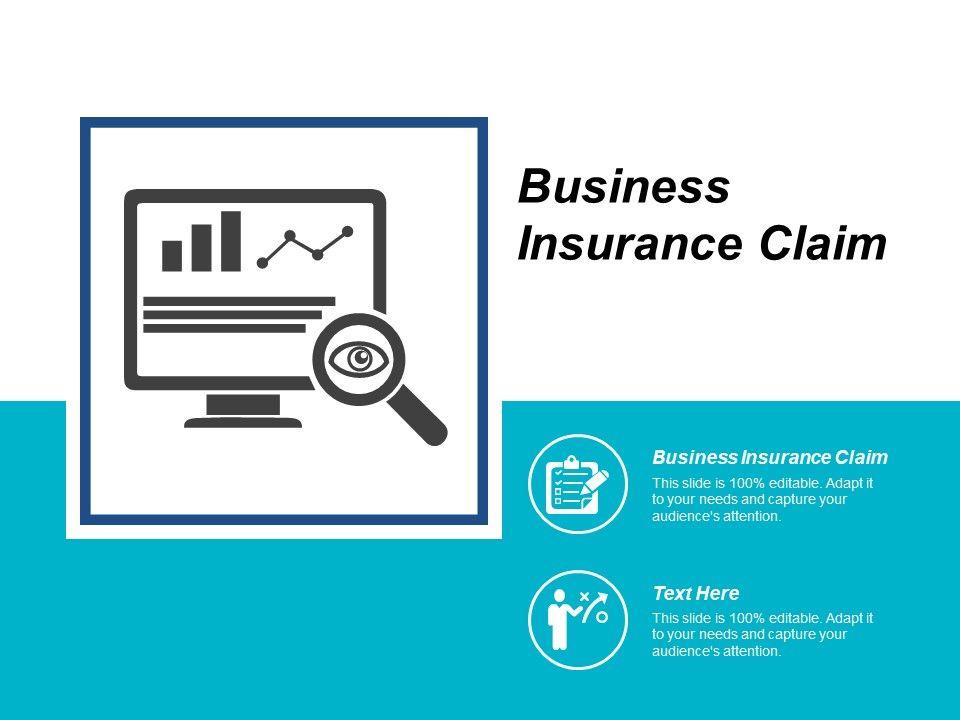 Business Insurance Claim

Business Insurance Claim

This slide is 100% editable. Adapt it to your needs and capture your audience's attention.

Text Here

This slide is 100% editable. Adapt it to your needs and capture your audience's attention.